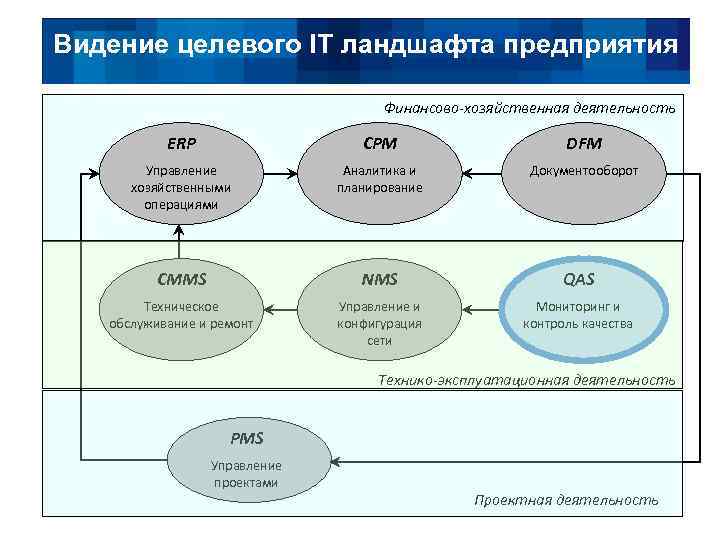 Видение целевого IT ландшафта предприятия

Финансово-хозяйственная деятельность

ERP
Управление хозяйственными операциями

CPM
Аналитика и планирование

DFM
Документооборот

CMMS
Техническое обслуживание и ремонт

NMS
Управление и конфигурация сети

QAS
Мониторинг и контроль качества

Технико-эксплуатационная деятельность

PMS
Управление проектами

Проектная деятельность